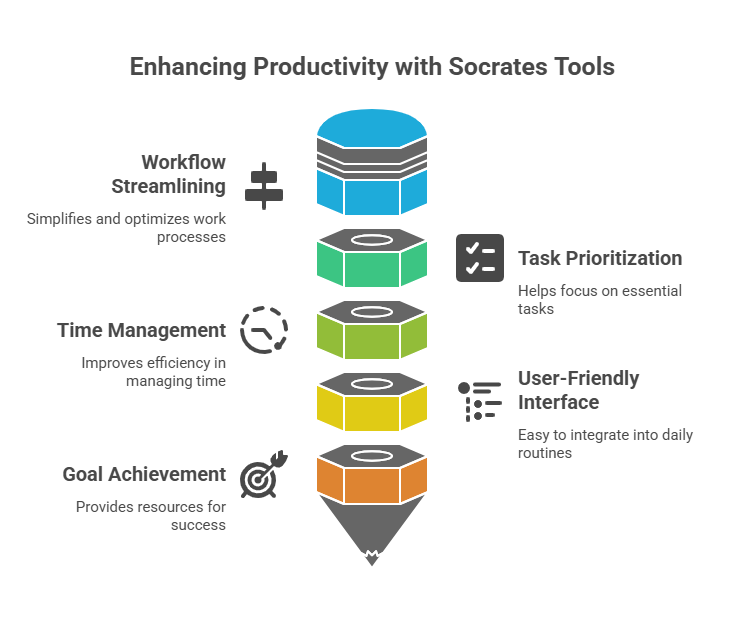 Enhancing Productivity with Socrates Tools

Workflow Streamlining

Simplifies and optimizes work processes

Task Prioritization

Helps focus on essential tasks

Time Management

Improves efficiency in managing time

User-Friendly Interface

Easy to integrate into daily routines

Goal Achievement

Provides resources for success